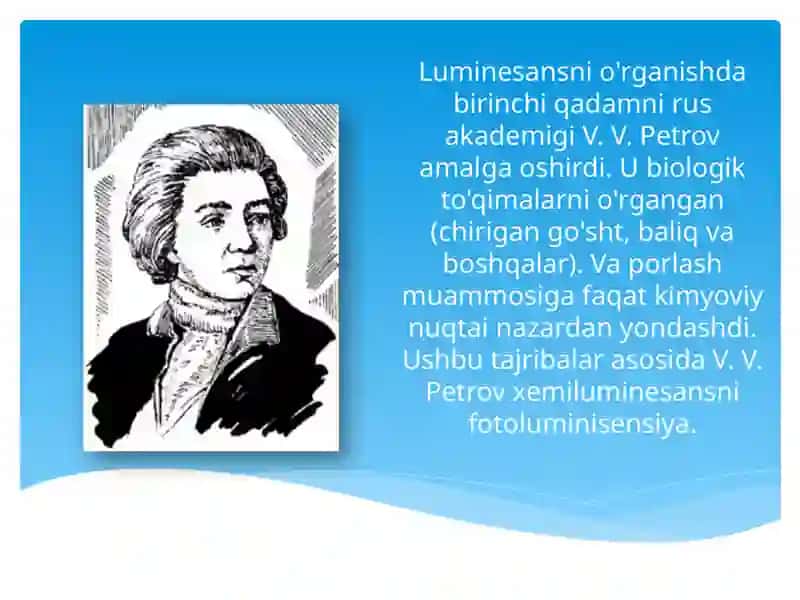 Luminesansni o'rganishda birinchi qadamni rus akademigi V. V. Petrov amalga oshirdi. U biologik to'qimalarni o'rgangan (chirigan go'sht, baliq va boshqalar). Va porlash muammosiga faqat kimyoviy nuqtai nazardan yondashdi. Ushbu tajribalar asosida V. V. Petrov xemiluminesansni fotoluminisensiya.